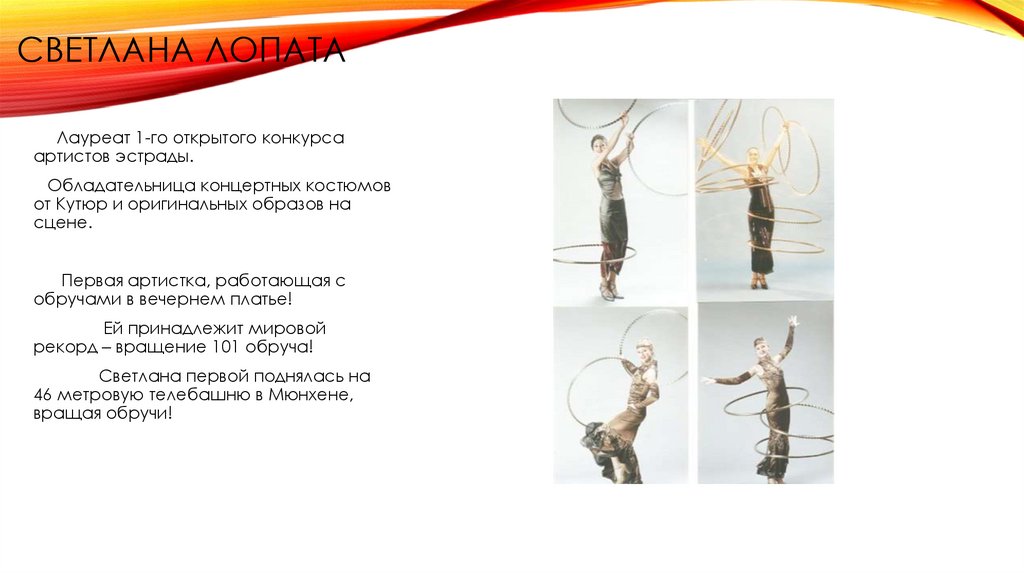 СВЕТЛАНА ЛОПАТА

Лауреат 1-го открытого конкурса артистов эстрады.

Обладательница концертных костюмов от Кутюр и оригинальных образов на сцене.

Первая артистка, работающая с обручами в вечернем платье!

Ей принадлежит мировой рекорд – вращение 101 обруча!

Светлана первой поднялась на 46 метровую телебашню в Мюнхене, вращая обручи!